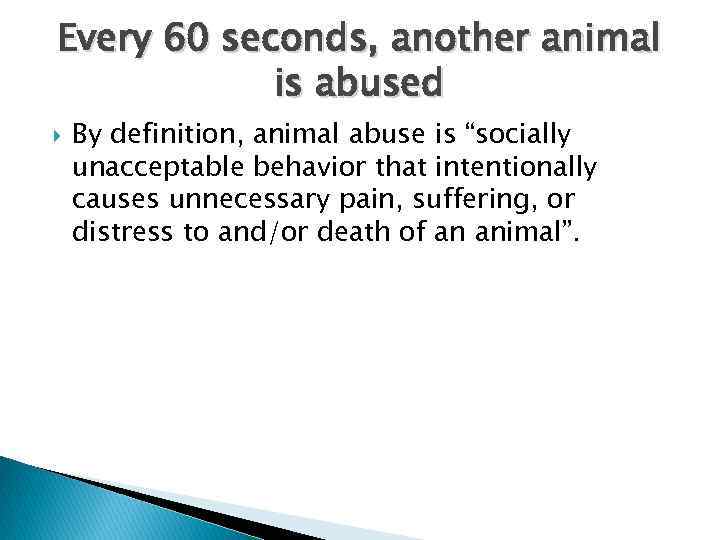 Every 60 seconds, another animal is abused

By definition, animal abuse is “socially unacceptable behavior that intentionally causes unnecessary pain, suffering, or distress to and/or death of an animal”.